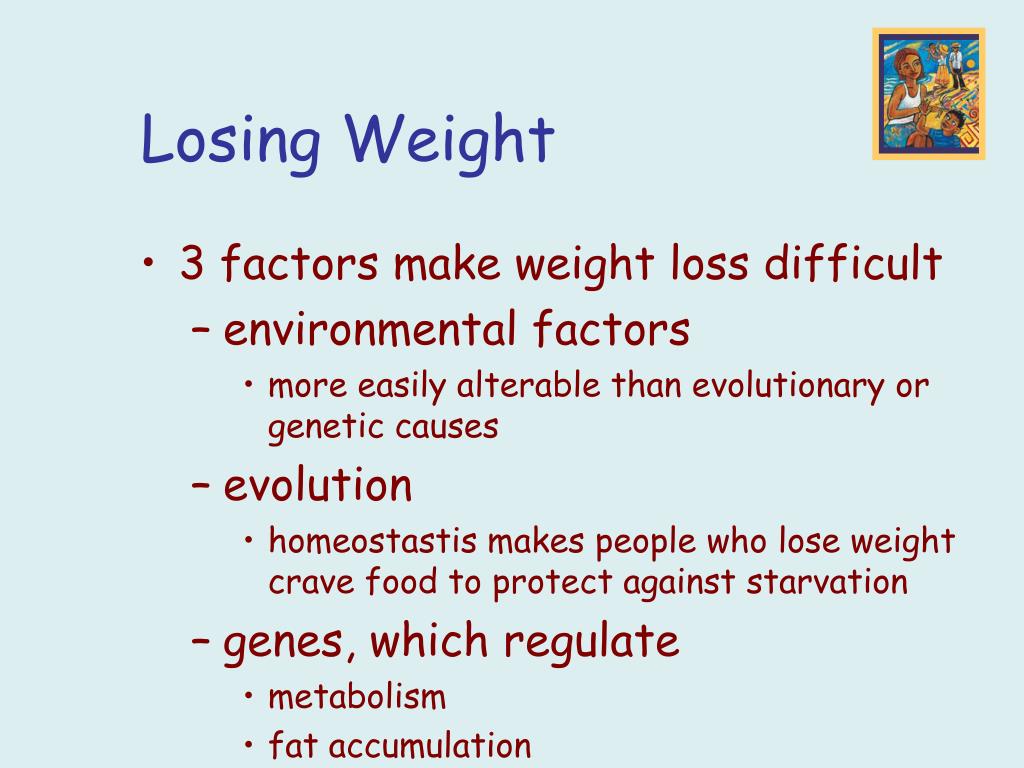 Losing Weight

• 3 factors make weight loss difficult
  – environmental factors
    • more easily alterable than evolutionary or genetic causes
  – evolution
    • homeostastis makes people who lose weight crave food to protect against starvation
  – genes, which regulate
    • metabolism
    • fat accumulation